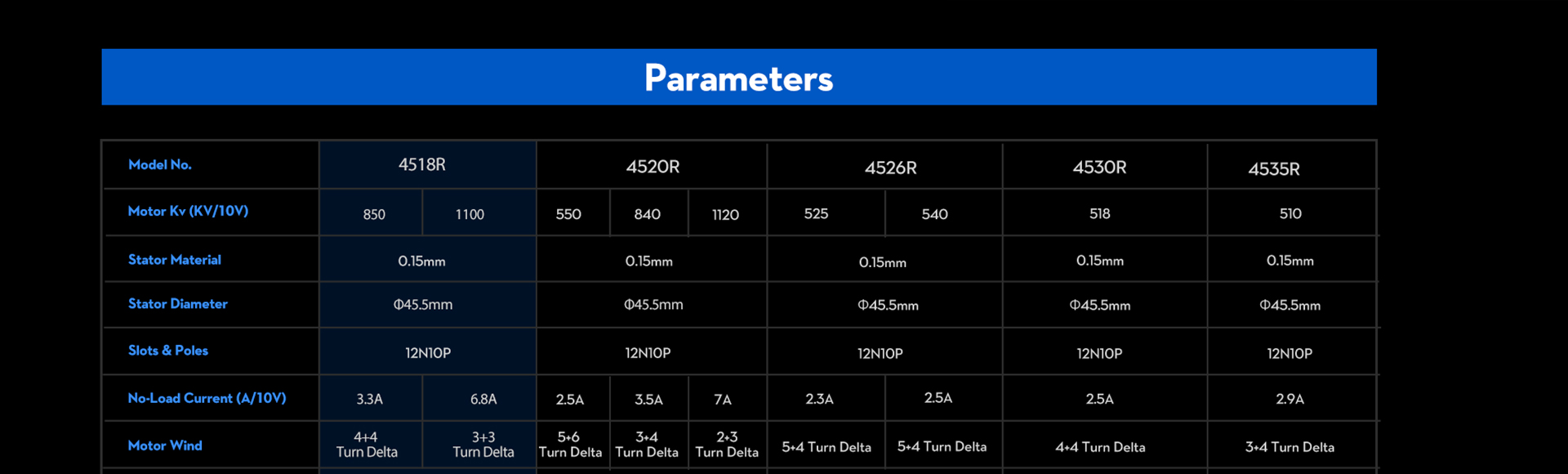 Parameters

| Model No. | 4518R | | 4520R | | | 4526R | | 4530R | 4535R |
|---|---|---|---|---|---|---|---|---|---|
| Motor Kv (KV/10V) | 850 | 1100 | 550 | 840 | 1120 | 525 | 540 | 518 | 510 |
| Stator Material | 0.15mm | | 0.15mm | | | 0.15mm | | 0.15mm | 0.15mm |
| Stator Diameter | Φ45.5mm | | Φ45.5mm | | | Φ45.5mm | | Φ45.5mm | Φ45.5mm |
| Slots & Poles | 12N10P | | 12N10P | | | 12N10P | | 12N10P | 12N10P |
| No-Load Current (A/10V) | 3.3A | 6.8A | 2.5A | 3.5A | 7A | 2.3A | 2.5A | 2.5A | 2.9A |
| Motor Wind | 4+4 Turn Delta | 3+3 Turn Delta | 5+6 Turn Delta | 3+4 Turn Delta | 2+3 Turn Delta | 5+4 Turn Delta | 5+4 Turn Delta | 4+4 Turn Delta | 3+4 Turn Delta |